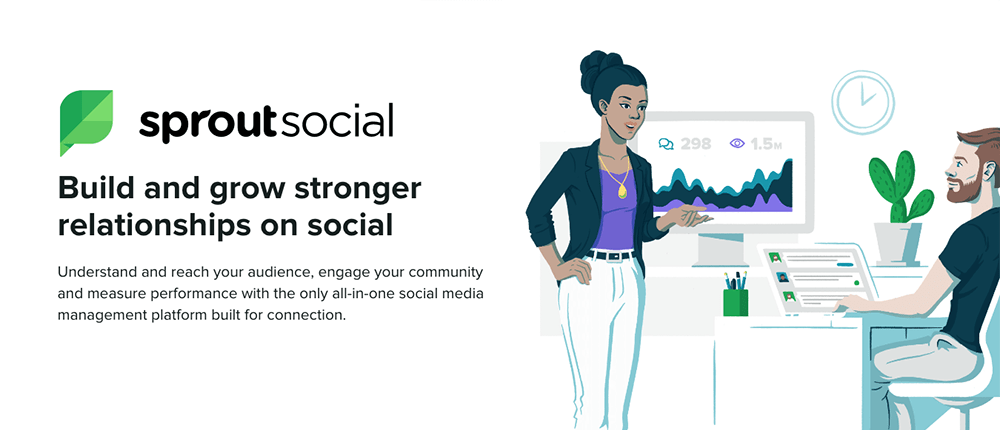 sproutsocial

Build and grow stronger relationships on social

Understand and reach your audience, engage your community and measure performance with the only all-in-one social media management platform built for connection.

298

1.5M